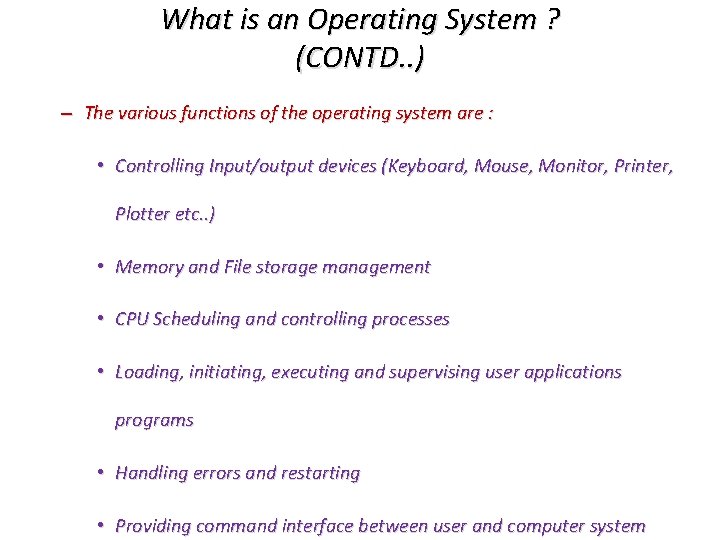 What is an Operating System ? (CONTD..)

– The various functions of the operating system are :

• Controlling Input/output devices (Keyboard, Mouse, Monitor, Printer, Plotter etc..)

• Memory and File storage management

• CPU Scheduling and controlling processes

• Loading, initiating, executing and supervising user applications programs

• Handling errors and restarting

• Providing command interface between user and computer system